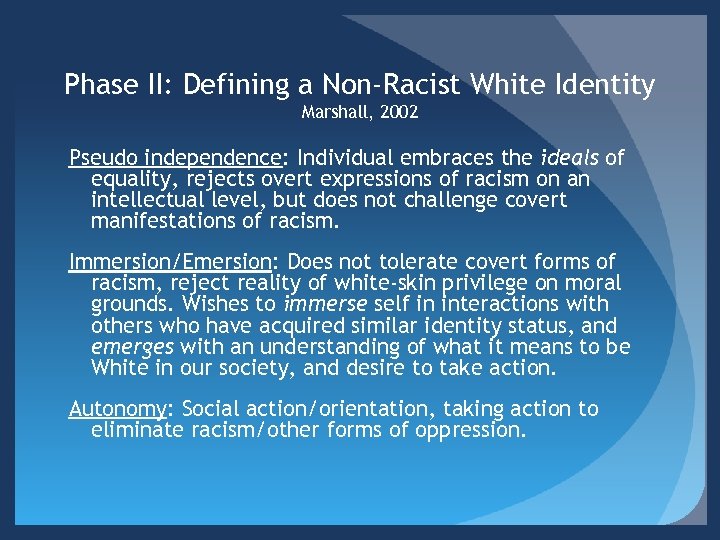 Phase II: Defining a Non-Racist White Identity
Marshall, 2002

Pseudo independence: Individual embraces the ideals of equality, rejects overt expressions of racism on an intellectual level, but does not challenge covert manifestations of racism.

Immersion/Emersion: Does not tolerate covert forms of racism, reject reality of white-skin privilege on moral grounds. Wishes to immerse self in interactions with others who have acquired similar identity status, and emerges with an understanding of what it means to be White in our society, and desire to take action.

Autonomy: Social action/orientation, taking action to eliminate racism/other forms of oppression.